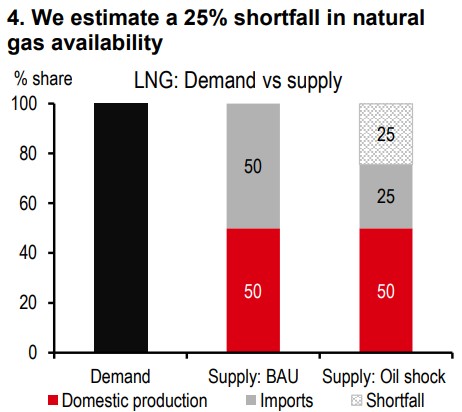 4. We estimate a 25% shortfall in natural gas availability

% share

LNG: Demand vs supply

100
80
60
40
20
0

50
50
25
25
50

Demand
Supply: BAU
Supply: Oil shock

Domestic production
Imports
Shortfall